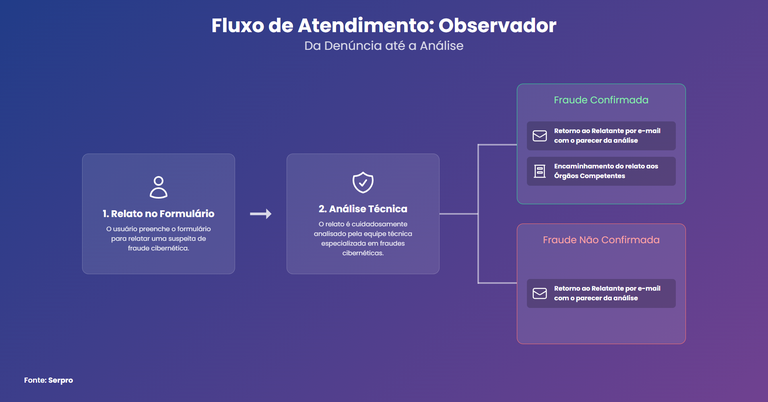 Fluxo de Atendimento: Observador

Da Denúncia até a Análise

1. Relato no Formulário

O usuário preenche o formulário para relatar uma suspeita de fraude cibernética.

2. Análise Técnica

O relato é cuidadosamente analisado pela equipe técnica especializada em fraudes cibernéticas.

Fraude Confirmada

Retorno ao Relatante por e-mail com o parecer da análise

Encaminhamento do relato aos Órgãos Competentes

Fraude Não Confirmada

Retorno ao Relatante por e-mail com o parecer da análise

Fonte: Serpro